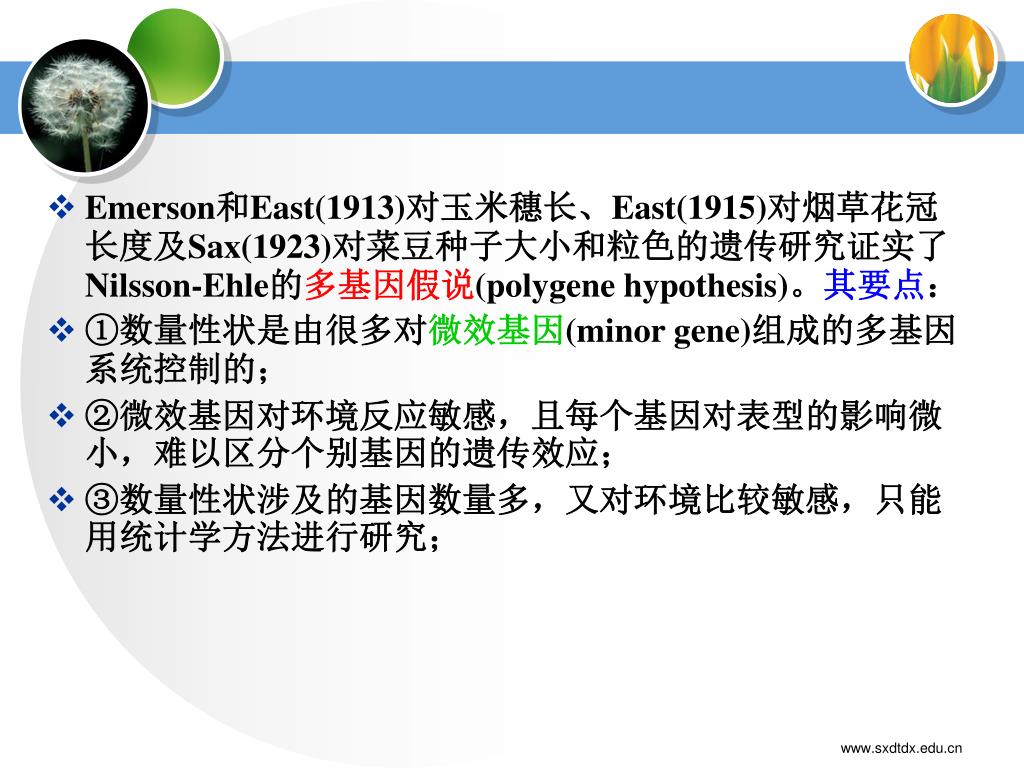 ❖ Emerson和East(1913)对玉米穗长、East(1915)对烟草花冠长度及Sax(1923)对菜豆种子大小和粒色的遗传研究证实了Nilsson-Ehle的多基因假说(polygene hypothesis)。其要点：

❖ ①数量性状是由很多对微效基因(minor gene)组成的多基因系统控制的；

❖ ②微效基因对环境反应敏感，且每个基因对表型的影响微小，难以区分个别基因的遗传效应；

❖ ③数量性状涉及的基因数量多，又对环境比较敏感，只能用统计学方法进行研究；

www.sxdtdx.edu.cn